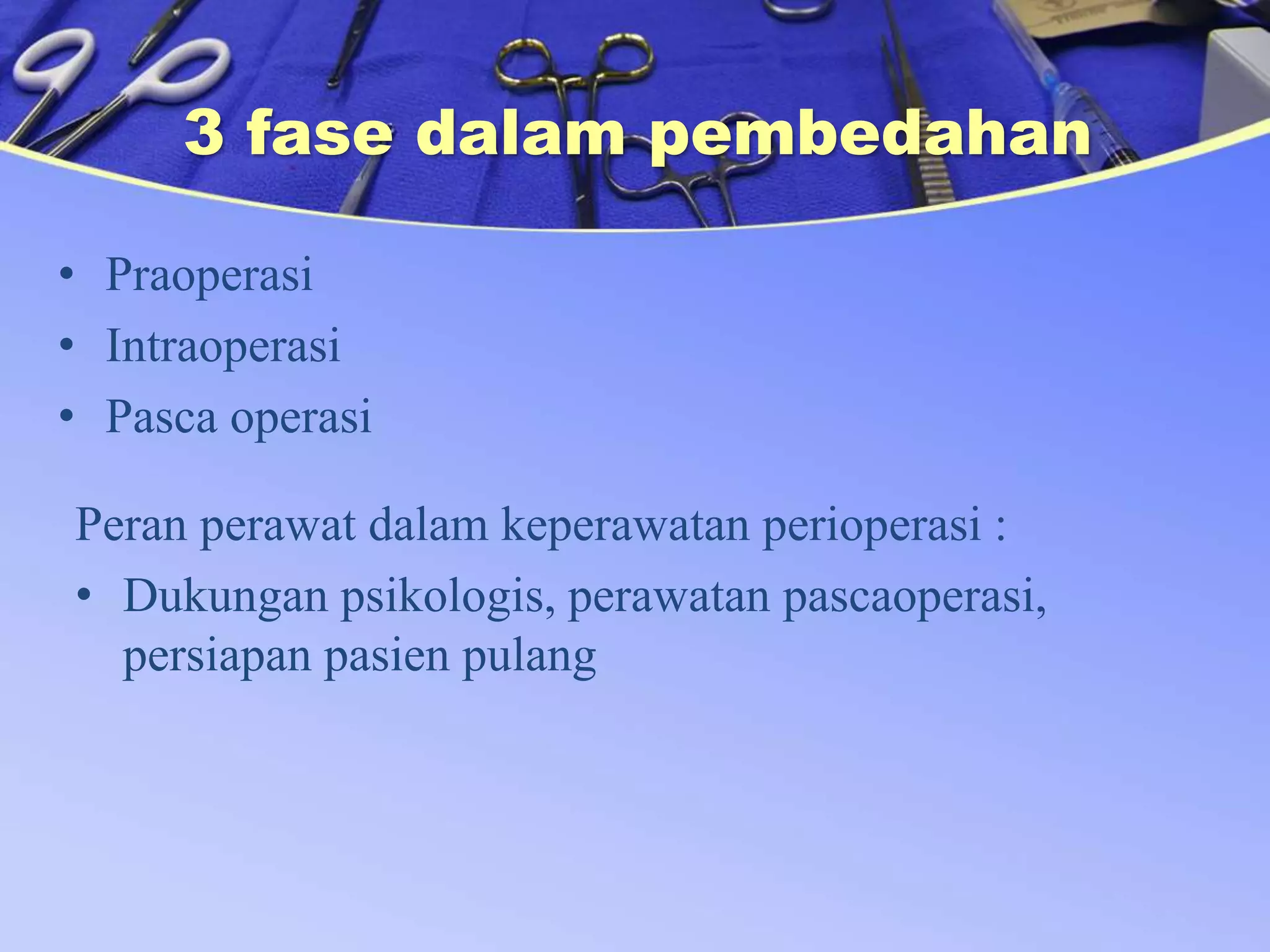 3 fase dalam pembedahan

• Praoperasi
• Intraoperasi
• Pasca operasi

Peran perawat dalam keperawatan perioperasi :

• Dukungan psikologis, perawatan pascaoperasi, persiapan pasien pulang